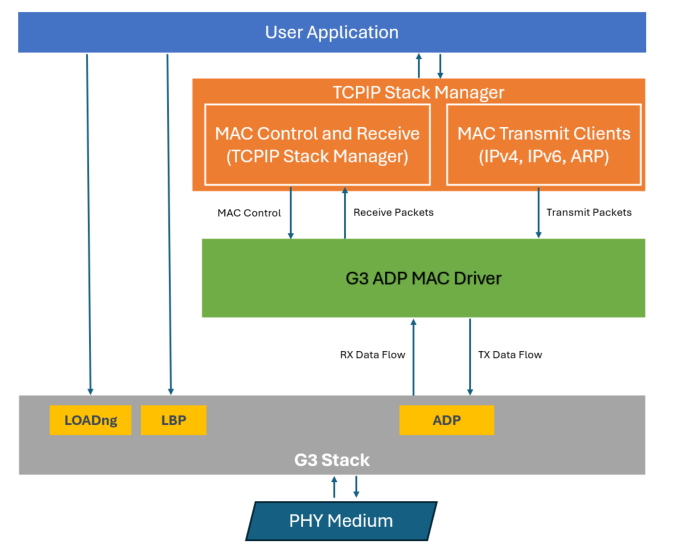 User Application

TCPIP Stack Manager

MAC Control and Receive (TCPIP Stack Manager)

MAC Transmit Clients (IPv4, IPv6, ARP)

MAC Control

Receive Packets

Transmit Packets

G3 ADP MAC Driver

RX Data Flow

TX Data Flow

LOADng

LBP

ADP

G3 Stack

PHY Medium